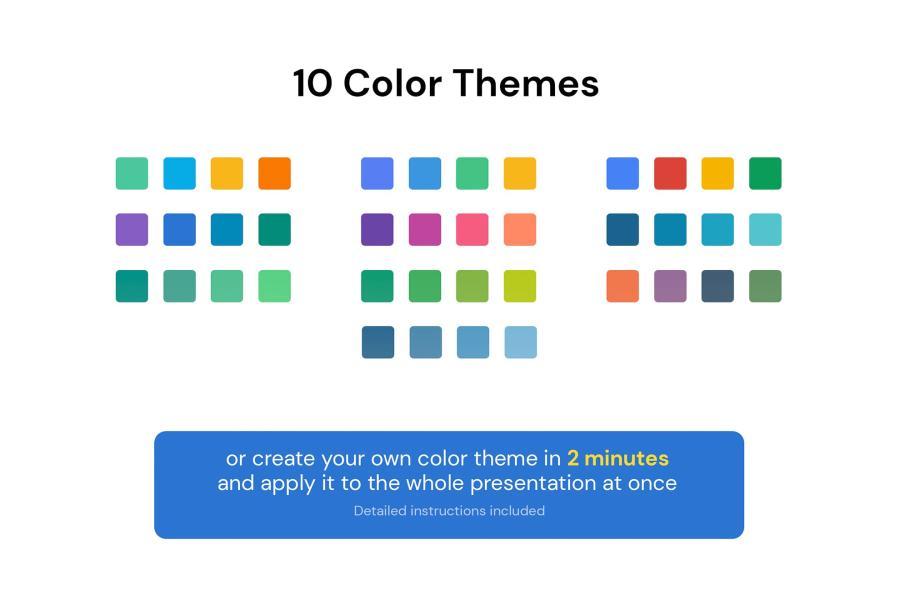 10 Color Themes

or create your own color theme in 2 minutes and apply it to the whole presentation at once

Detailed instructions included